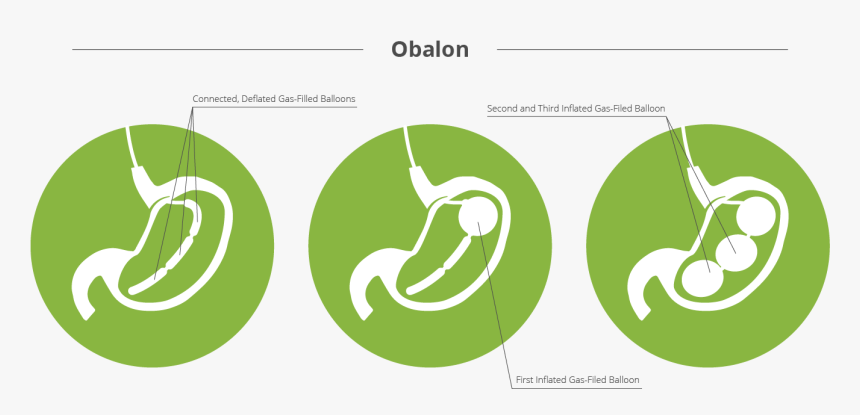 Obalon

Connected, Deflated Gas-Filled Balloons

Second and Third Inflated Gas-Filed Balloon

First Inflated Gas-Filed Balloon